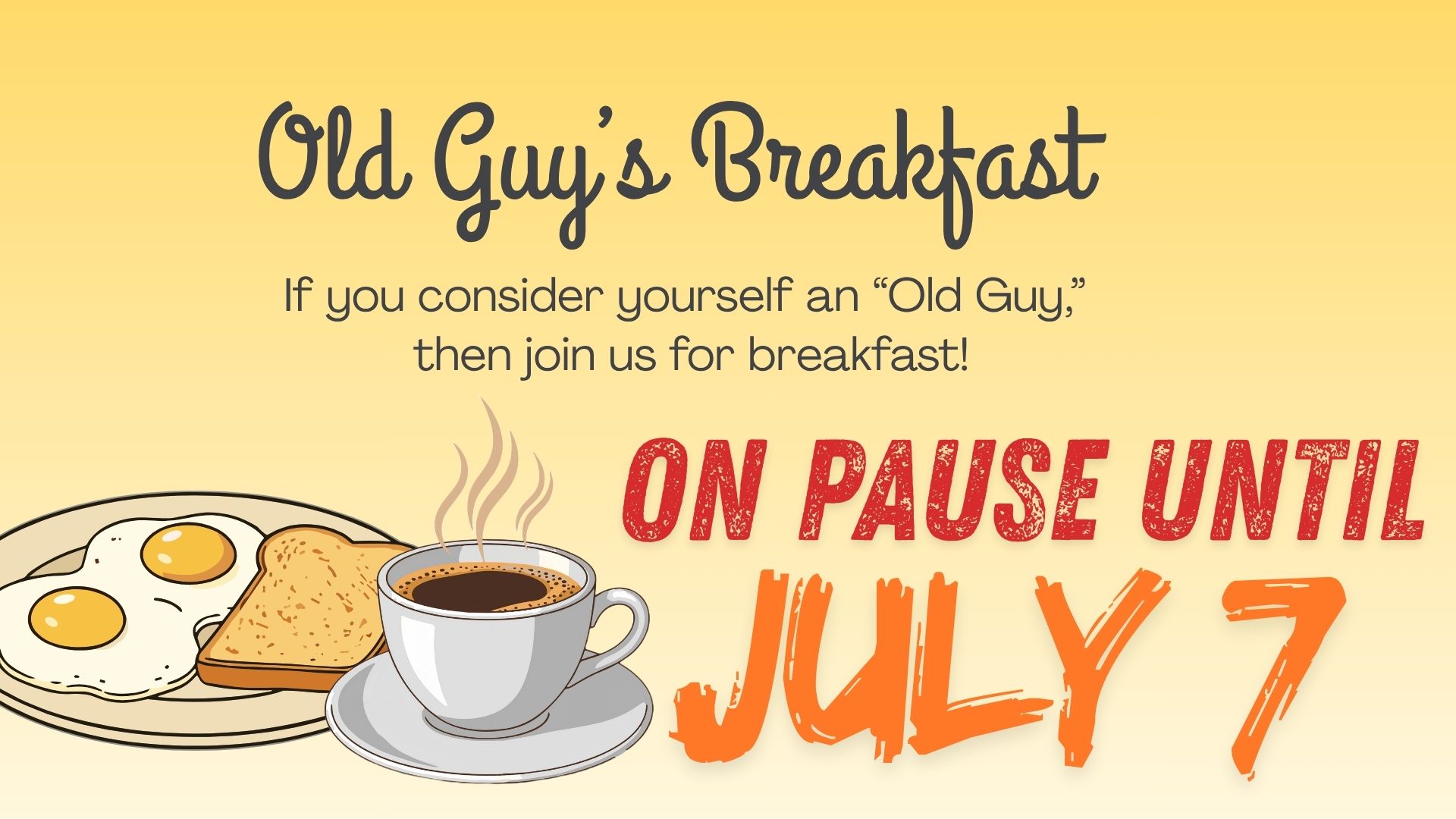 Old Guy's Breakfast

If you consider yourself an "Old Guy," then join us for breakfast!

ON PAUSE UNTIL
JULY 7